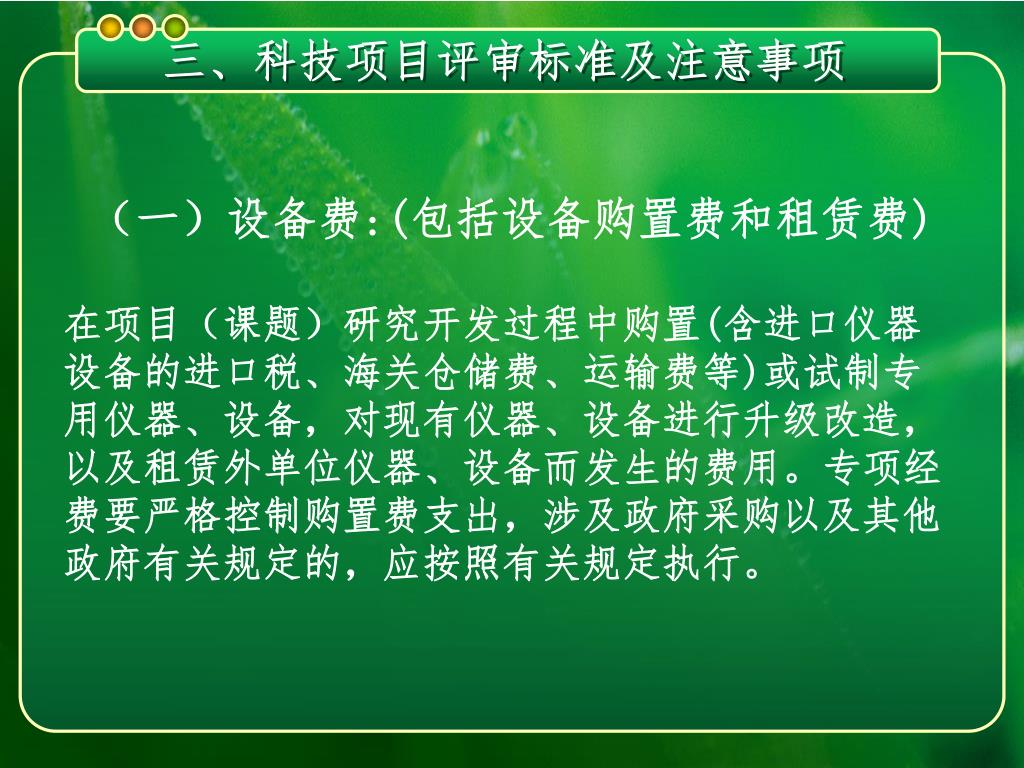 三、科技项目评审标准及注意事项

（一）设备费:(包括设备购置费和租赁费)

在项目（课题）研究开发过程中购置(含进口仪器设备的进口税、海关仓储费、运输费等)或试制专用仪器、设备，对现有仪器、设备进行升级改造，以及租赁外单位仪器、设备而发生的费用。专项经费要严格控制购置费支出，涉及政府采购以及其他政府有关规定的，应按照有关规定执行。